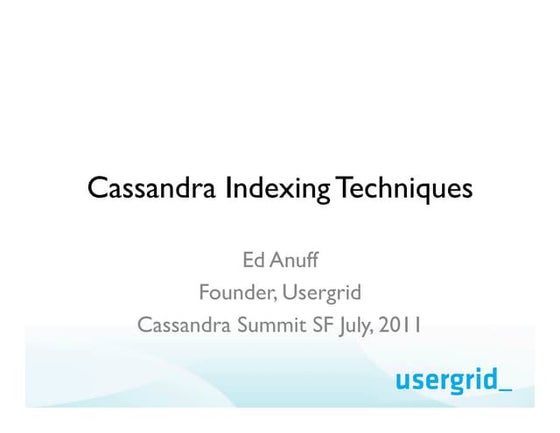 Cassandra Indexing Techniques

Ed Anuff
Founder, Usergrid
Cassandra Summit SF July, 2011

usergrid_